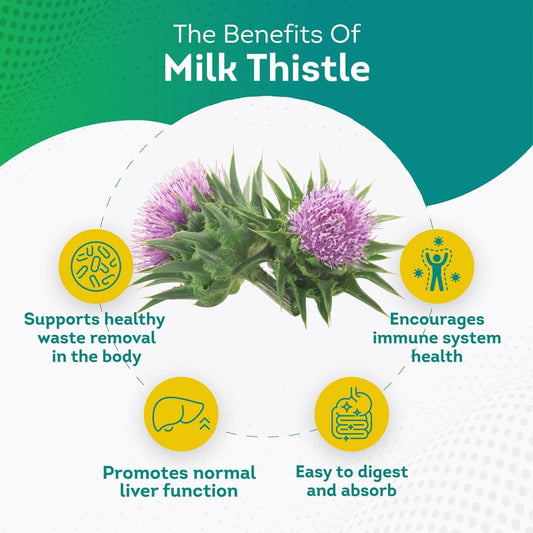 The Benefits Of
Milk Thistle

Supports healthy waste removal in the body

Encourages immune system health

Promotes normal liver function

Easy to digest and absorb